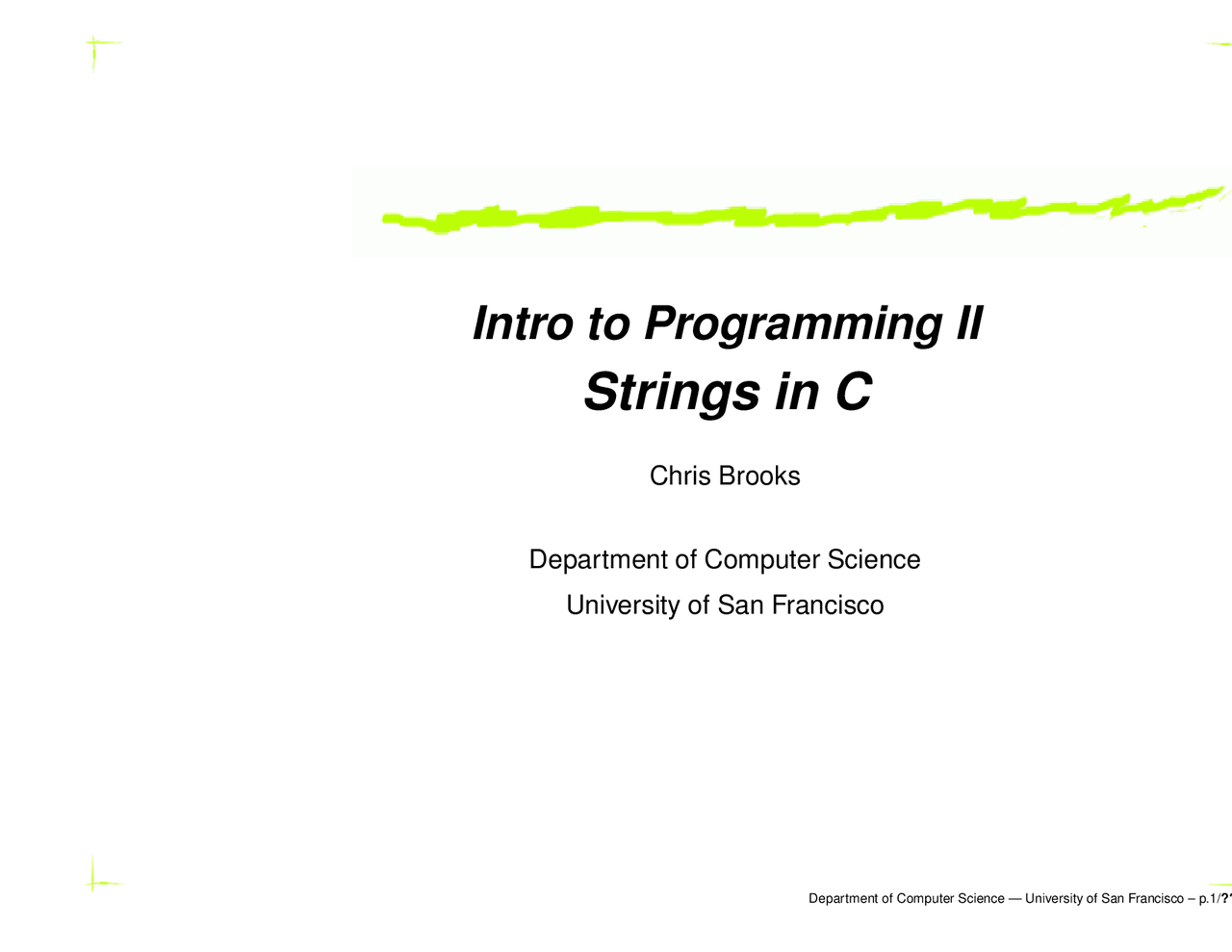 Intro to Programming II
Strings in C

Chris Brooks

Department of Computer Science
University of San Francisco

Department of Computer Science — University of San Francisco – p.1/??